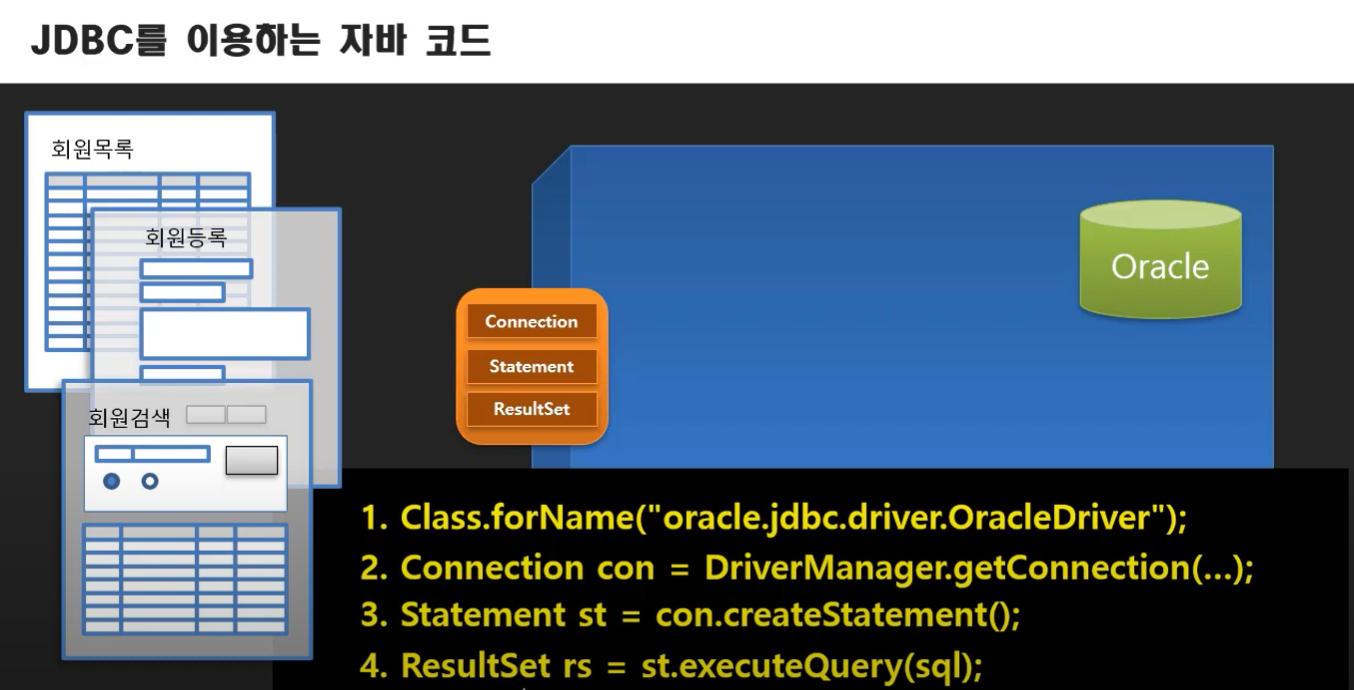 JDBC를 이용하는 자바 코드

회원목록

회원등록

회원검색

Connection

Statement

ResultSet

Oracle

1. Class.forName("oracle.jdbc.driver.OracleDriver");
2. Connection con = DriverManager.getConnection(...);
3. Statement st = con.createStatement();
4. ResultSet rs = st.executeQuery(sql);